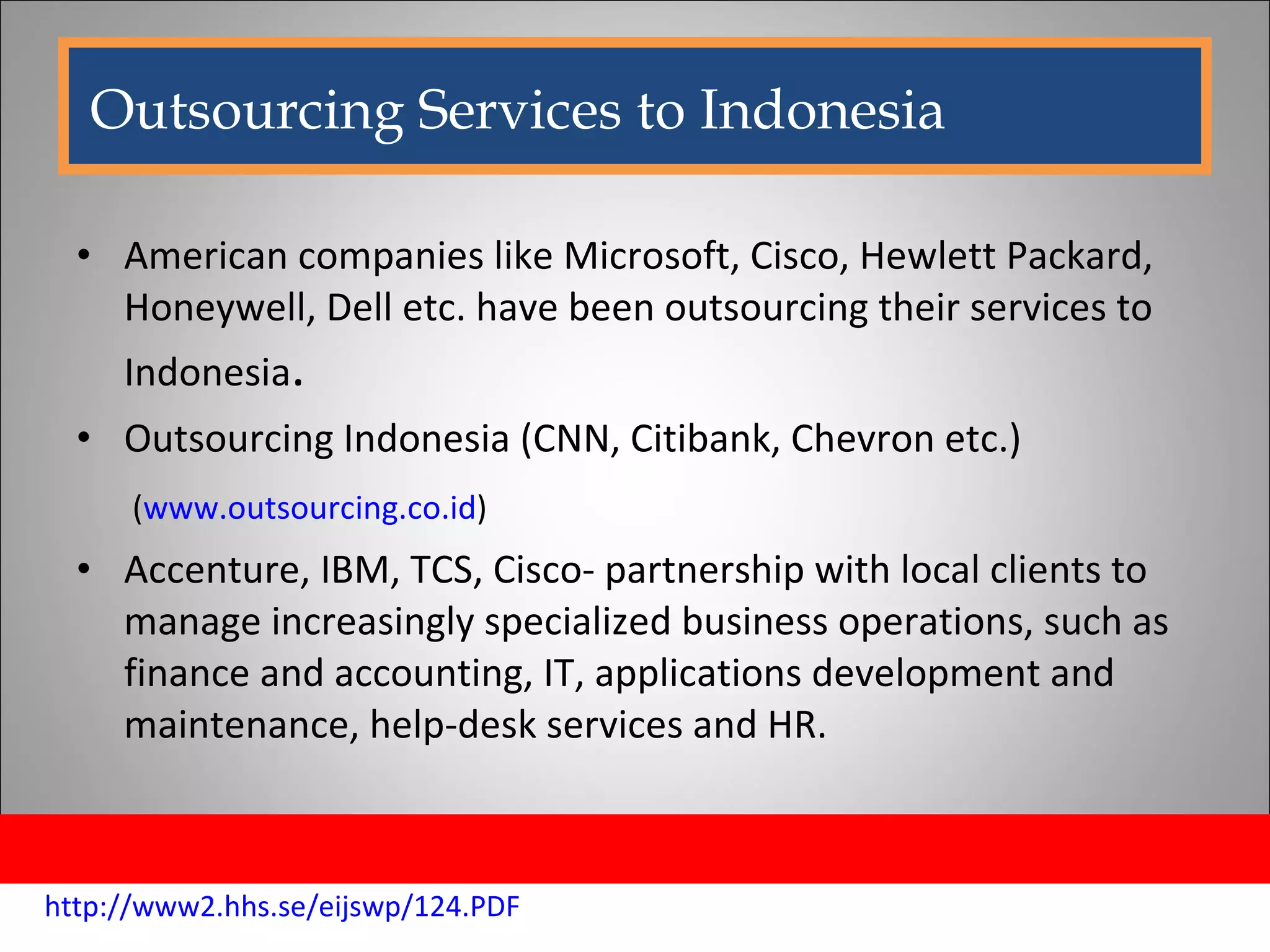 Outsourcing Services to Indonesia

• American companies like Microsoft, Cisco, Hewlett Packard, Honeywell, Dell etc. have been outsourcing their services to Indonesia.

• Outsourcing Indonesia (CNN, Citibank, Chevron etc.)

(www.outsourcing.co.id)

• Accenture, IBM, TCS, Cisco- partnership with local clients to manage increasingly specialized business operations, such as finance and accounting, IT, applications development and maintenance, help-desk services and HR.

http://www2.hhs.se/eijswp/124.PDF